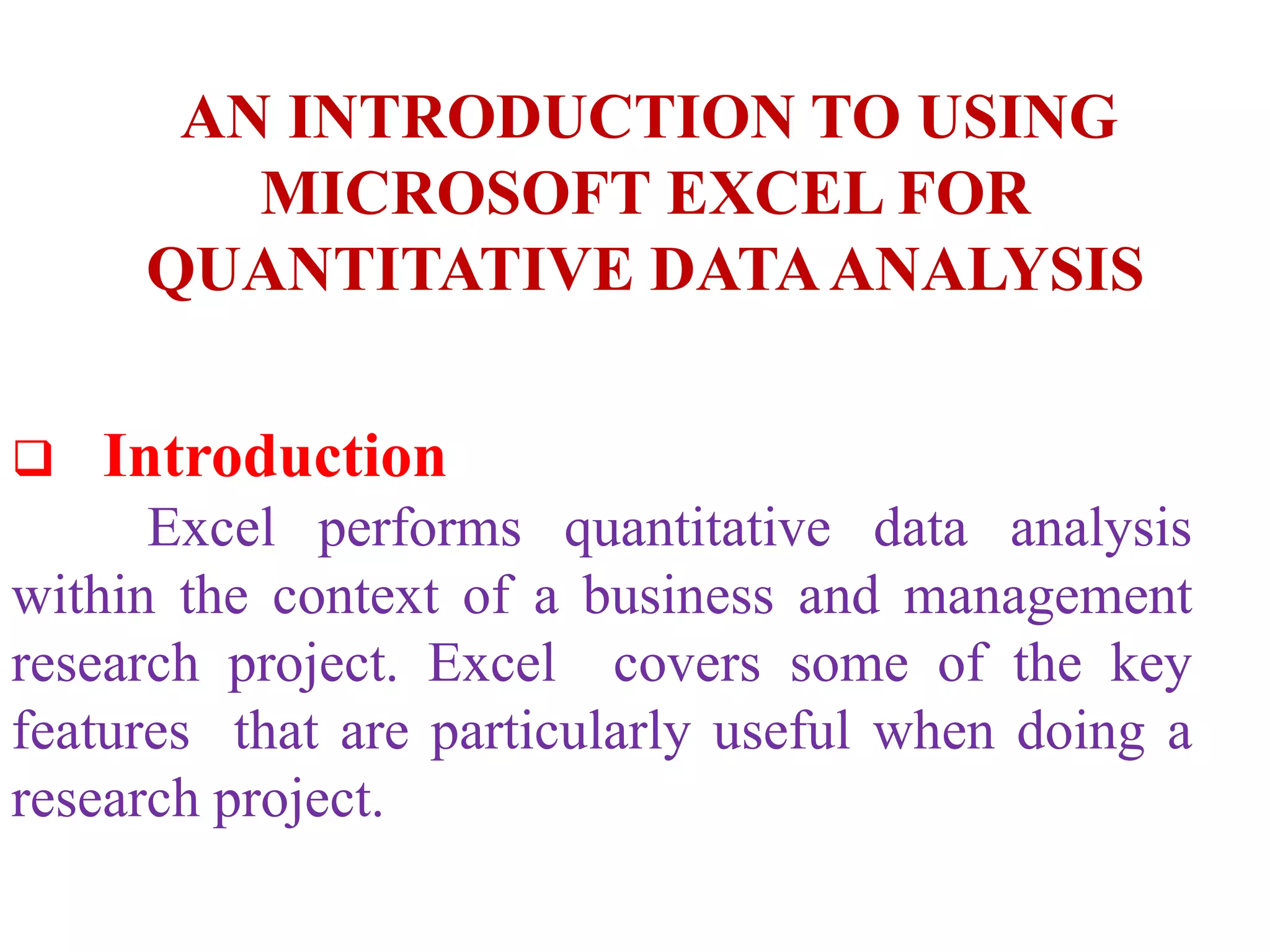 AN INTRODUCTION TO USING MICROSOFT EXCEL FOR QUANTITATIVE DATA ANALYSIS

❑ Introduction

Excel performs quantitative data analysis within the context of a business and management research project. Excel covers some of the key features that are particularly useful when doing a research project.